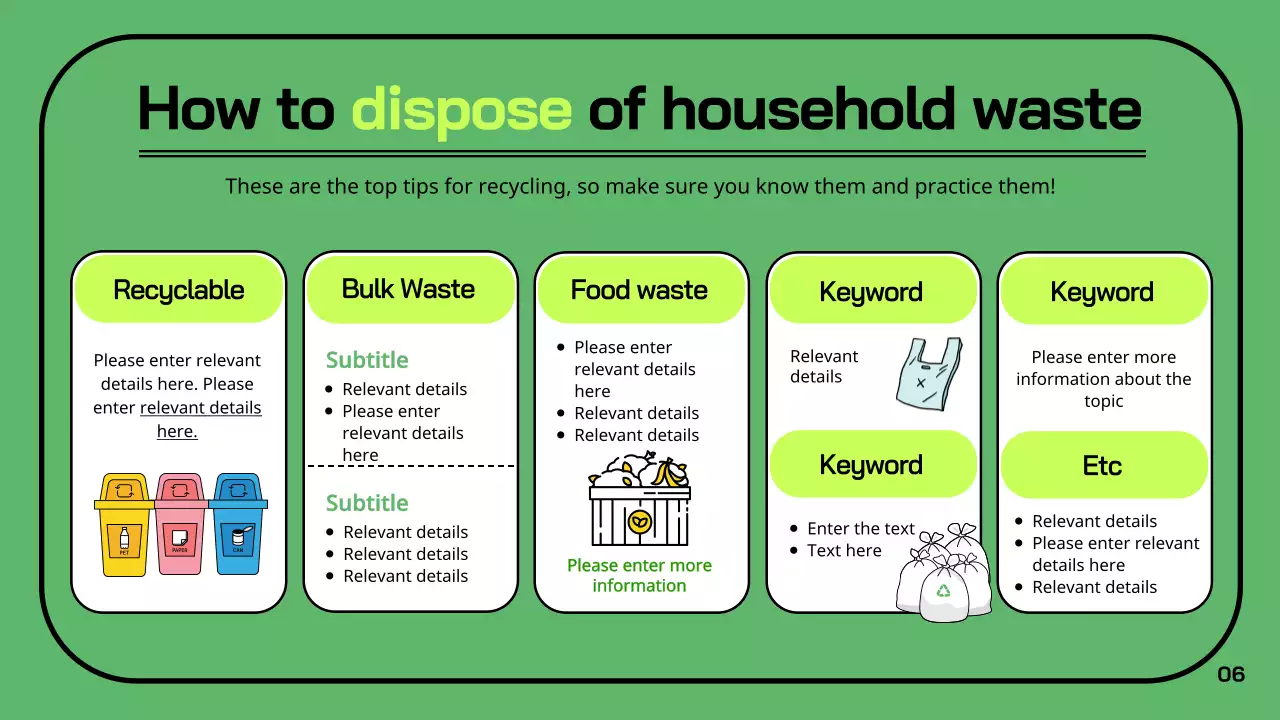 How to dispose of household waste

These are the top tips for recycling, so make sure you know them and practice them!

Recyclable

Please enter relevant details here. Please enter relevant details here.

PET PAPER CAN

Bulk Waste

Subtitle
- Relevant details
- Please enter relevant details here

Subtitle
- Relevant details
- Relevant details
- Relevant details

Food waste

- Please enter relevant details here
- Relevant details
- Relevant details

Please enter more information

Keyword

Relevant details

Keyword

- Enter the text
- Text here

Keyword

Please enter more information about the topic

Etc

- Relevant details
- Please enter relevant details here
- Relevant details

06